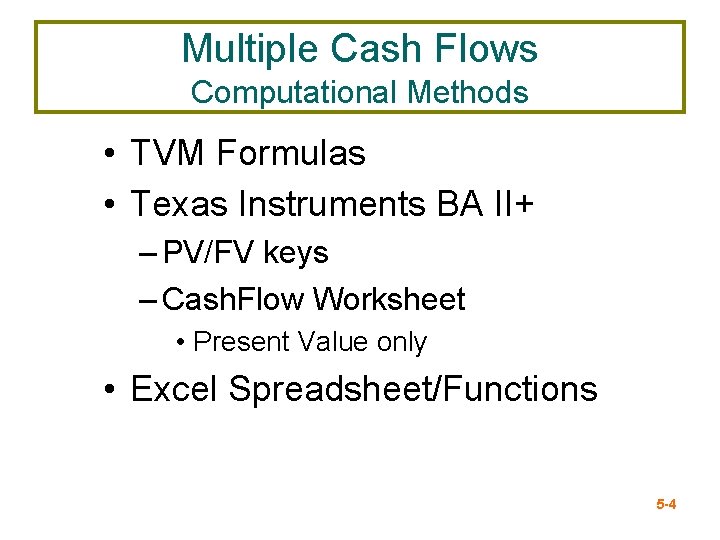 Multiple Cash Flows
Computational Methods

• TVM Formulas
• Texas Instruments BA II+
– PV/FV keys
– CashFlow Worksheet
• Present Value only
• Excel Spreadsheet/Functions

5-4